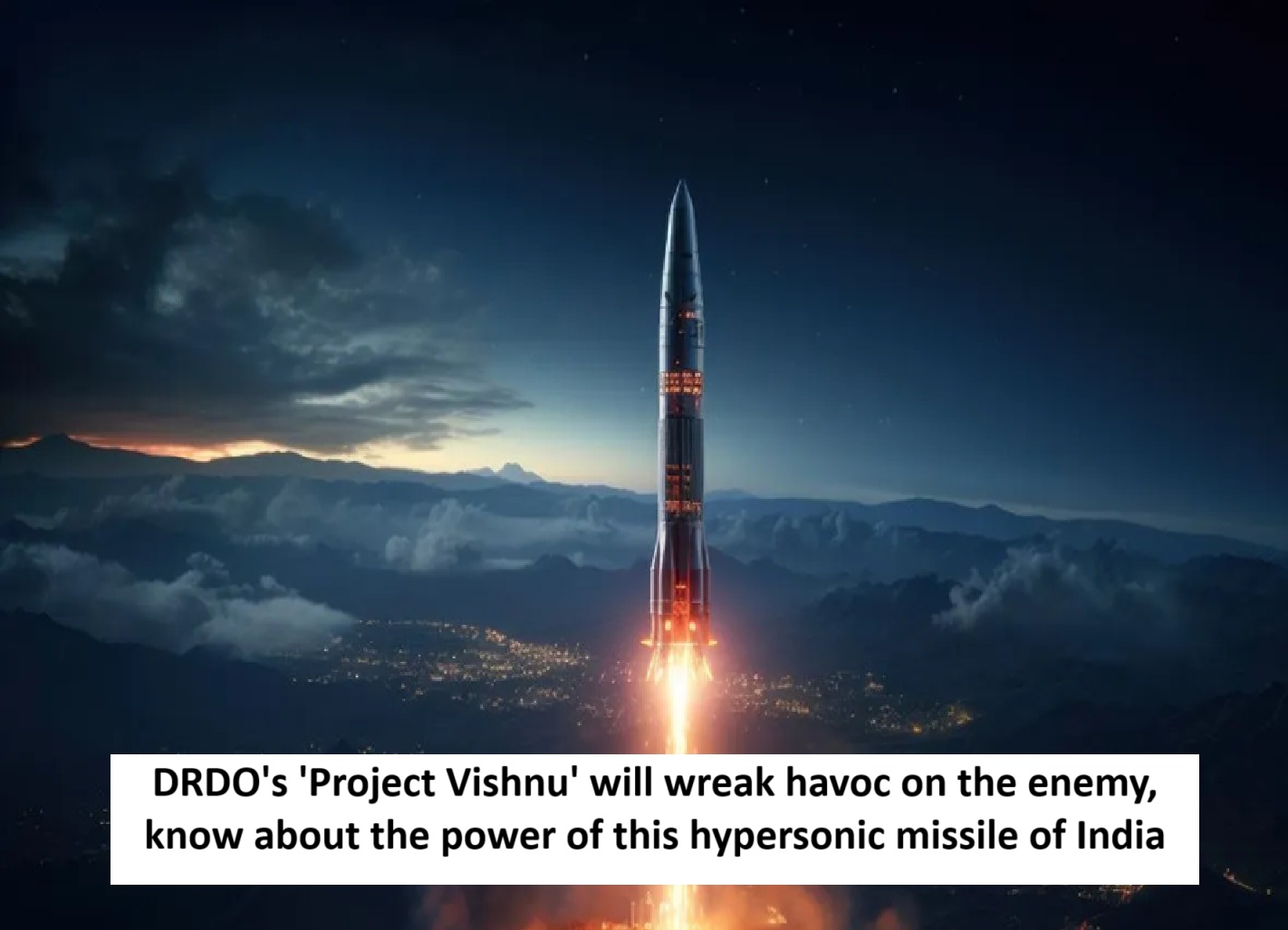 DRDO's 'Project Vishnu' will wreak havoc on the enemy, know about the power of this hypersonic missile of India